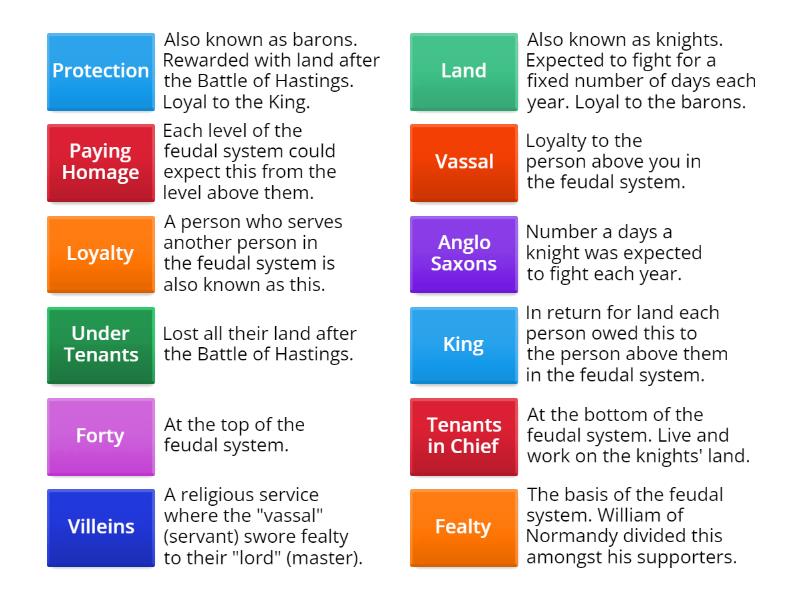 Protection

Also known as barons. Rewarded with land after the Battle of Hastings. Loyal to the King.

Paying Homage

Each level of the feudal system could expect this from the level above them.

Loyalty

A person who serves another person in the feudal system is also known as this.

Under Tenants

Lost all their land after the Battle of Hastings.

Forty

At the top of the feudal system.

Villeins

A religious service where the "vassal" (servant) swore fealty to their "lord" (master).

Land

Also known as knights. Expected to fight for a fixed number of days each year. Loyal to the barons.

Vassal

Loyalty to the person above you in the feudal system.

Anglo Saxons

Number a days a knight was expected to fight each year.

King

In return for land each person owed this to the person above them in the feudal system.

Tenants in Chief

At the bottom of the feudal system. Live and work on the knights' land.

Fealty

The basis of the feudal system. William of Normandy divided this amongst his supporters.